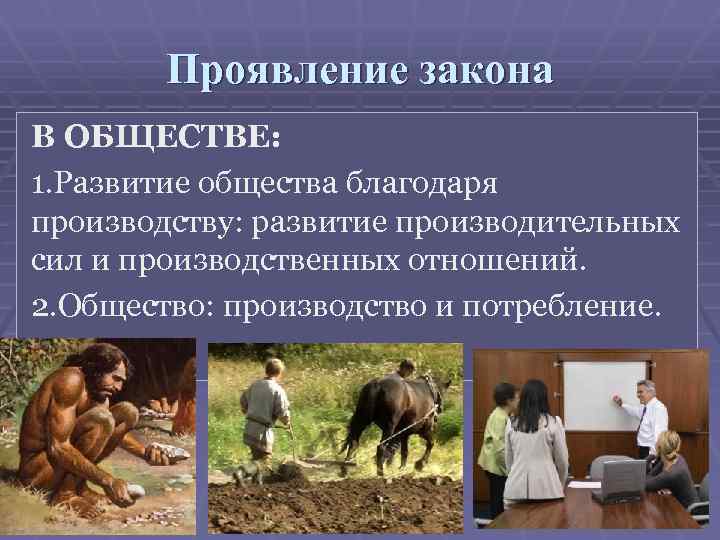 Проявление закона

В ОБЩЕСТВЕ:

1.Развитие общества благодаря производству: развитие производительных сил и производственных отношений.

2.Общество: производство и потребление.